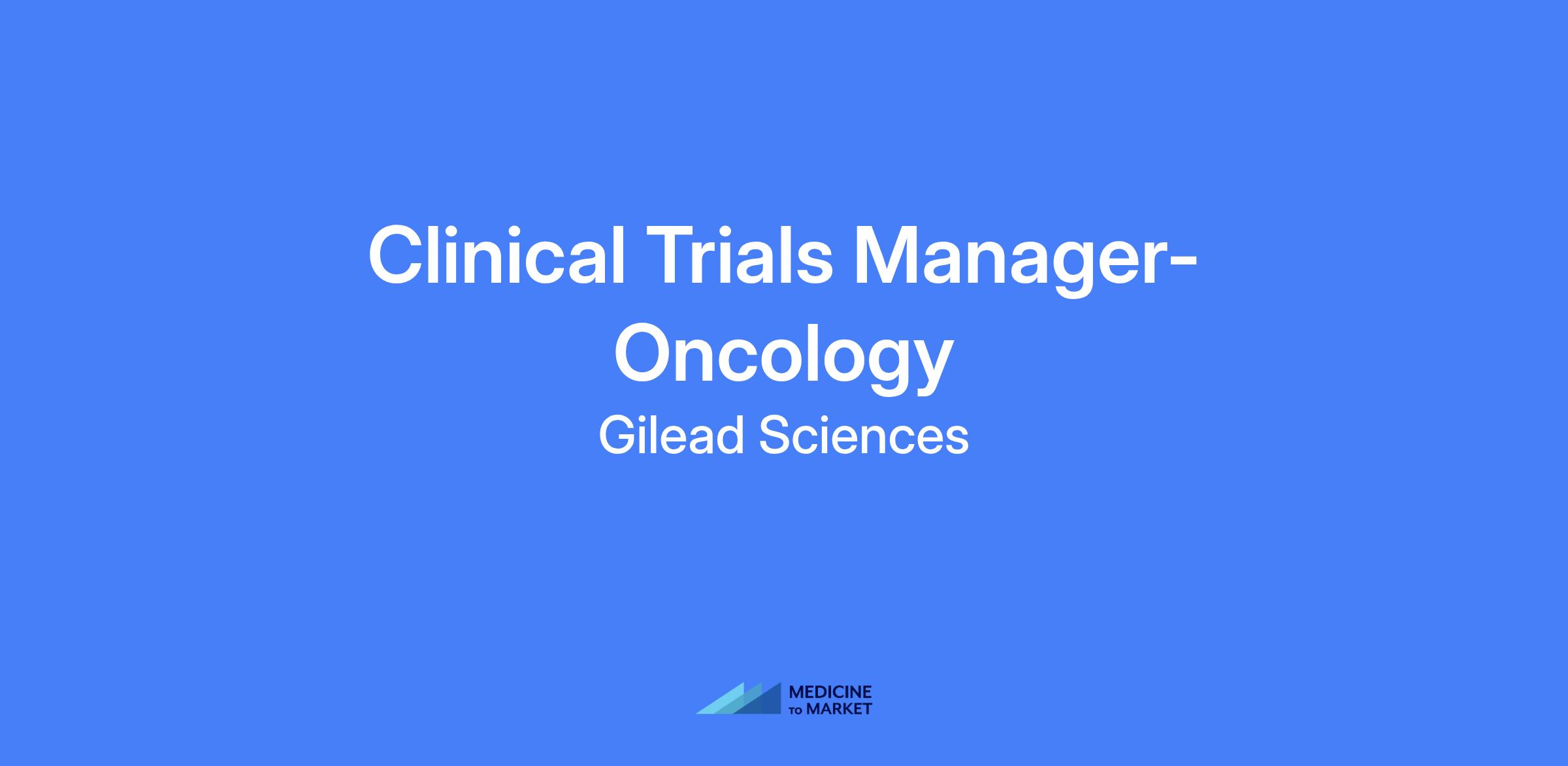 Clinical Trials Manager-Oncology

Gilead Sciences

MEDICINE TO MARKET